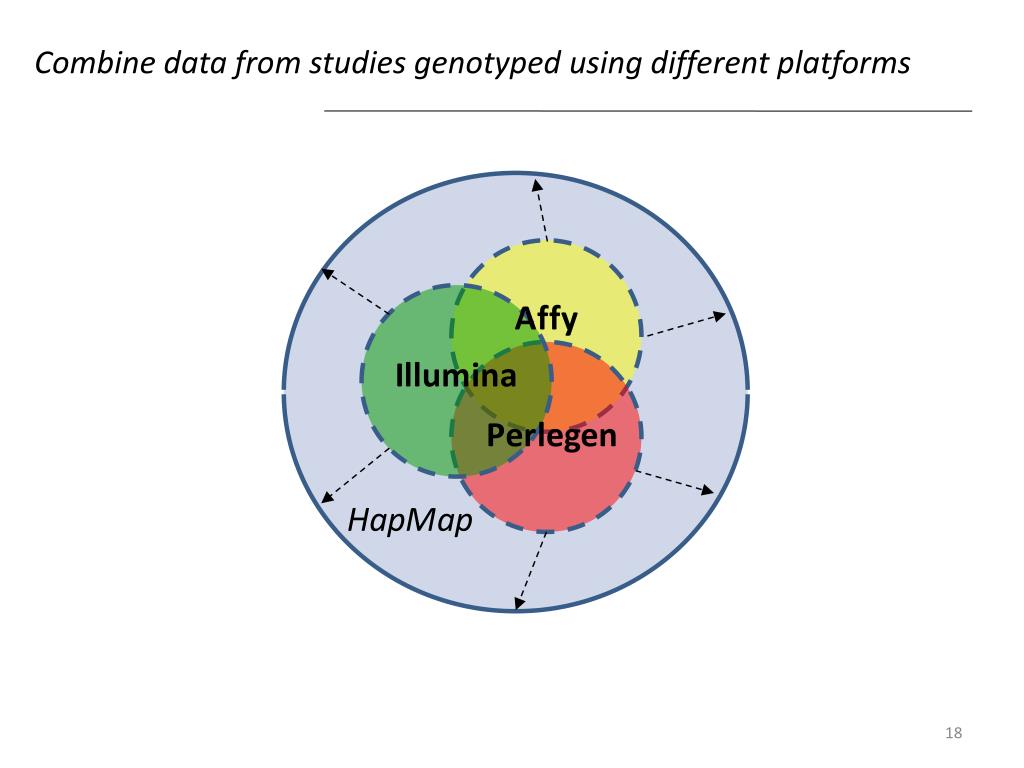 Combine data from studies genotyped using different platforms

Affy

Illumina

Perlegen

HapMap

18